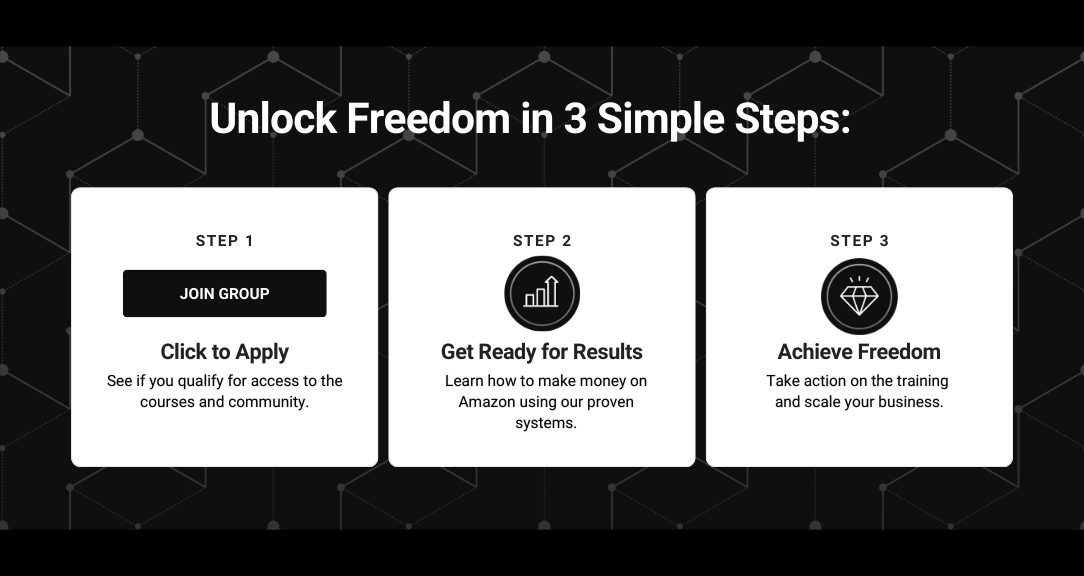 Unlock Freedom in 3 Simple Steps:

STEP 1

JOIN GROUP

Click to Apply

See if you qualify for access to the courses and community.

STEP 2

Get Ready for Results

Learn how to make money on Amazon using our proven systems.

STEP 3

Achieve Freedom

Take action on the training and scale your business.